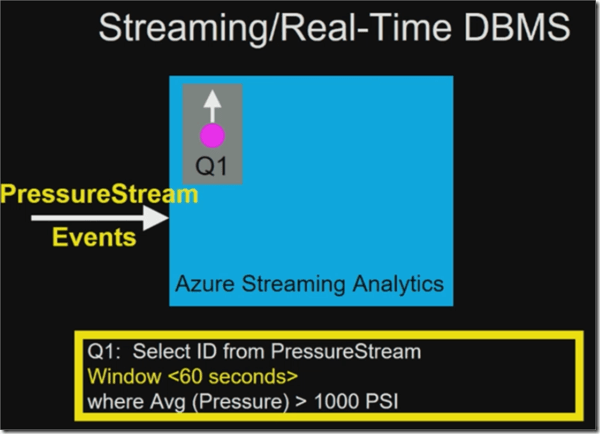 Streaming/Real-Time DBMS

Q1

PressureStream

Events

Azure Streaming Analytics

Q1: Select ID from PressureStream
Window <60 seconds>
where Avg (Pressure) > 1000 PSI